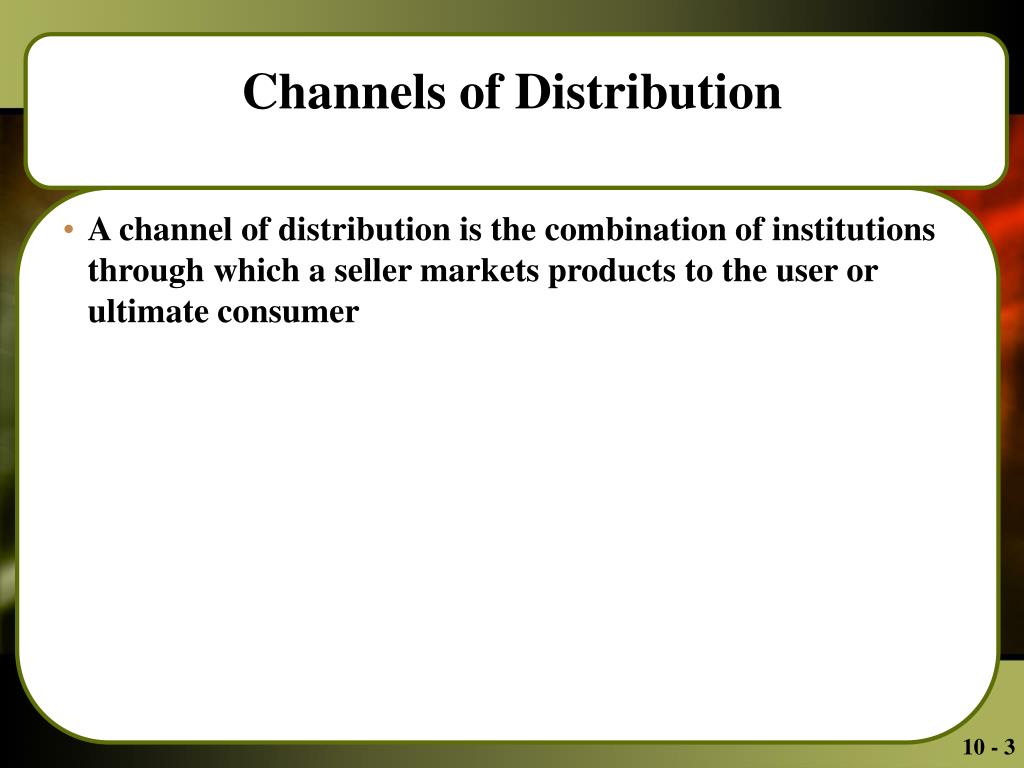 Channels of Distribution

• A channel of distribution is the combination of institutions through which a seller markets products to the user or ultimate consumer

10 - 3